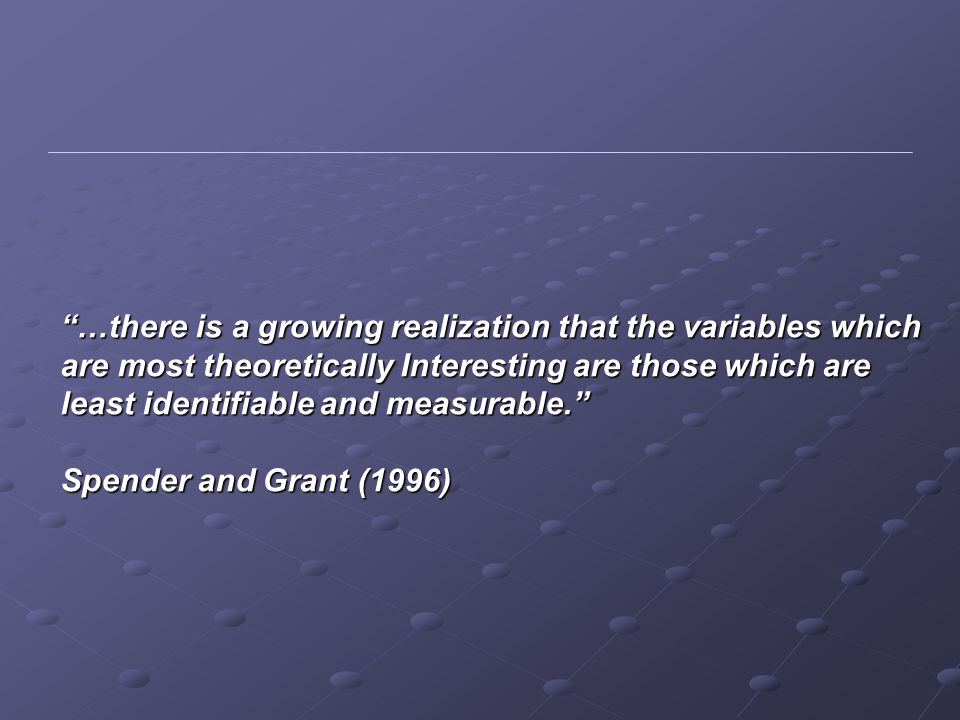 “…there is a growing realization that the variables which are most theoretically Interesting are those which are least identifiable and measurable.”

Spender and Grant (1996)